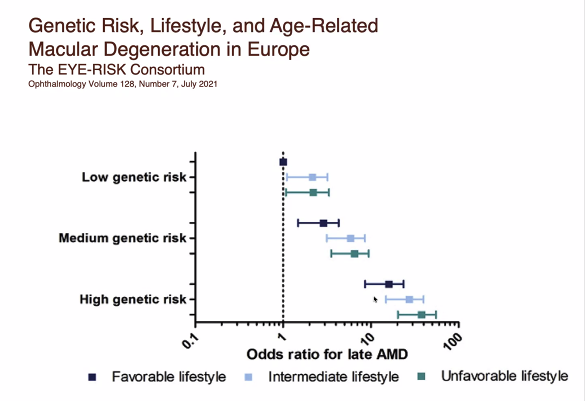 Genetic Risk, Lifestyle, and Age-Related Macular Degeneration in Europe
The EYE-RISK Consortium
Ophthalmology Volume 128, Number 7, July 2021

Low genetic risk
Medium genetic risk
High genetic risk

0.1
1
10
100
Odds ratio for late AMD

Favorable lifestyle
Intermediate lifestyle
Unfavorable lifestyle